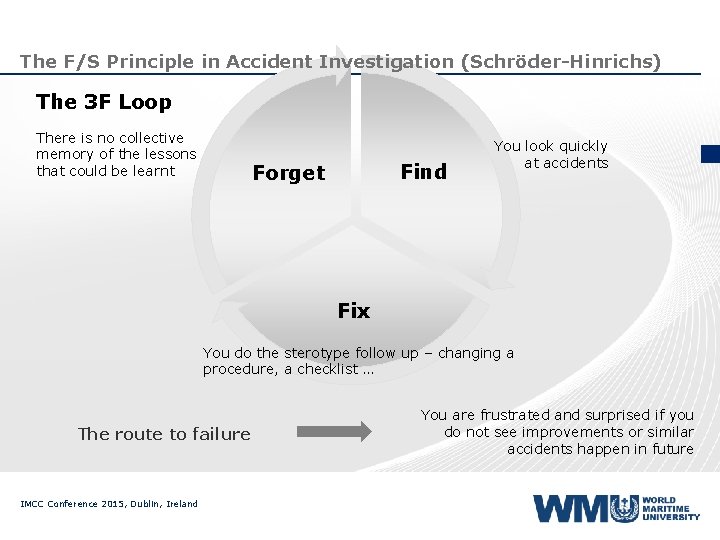 The F/S Principle in Accident Investigation (Schröder-Hinrichs)

The 3F Loop

There is no collective memory of the lessons that could be learnt

Forget

Find

You look quickly at accidents

Fix

You do the sterotype follow up – changing a procedure, a checklist ...

The route to failure

You are frustrated and surprised if you do not see improvements or similar accidents happen in future

IMCC Conference 2015, Dublin, Ireland

WMU WORLD MARITIME UNIVERSITY